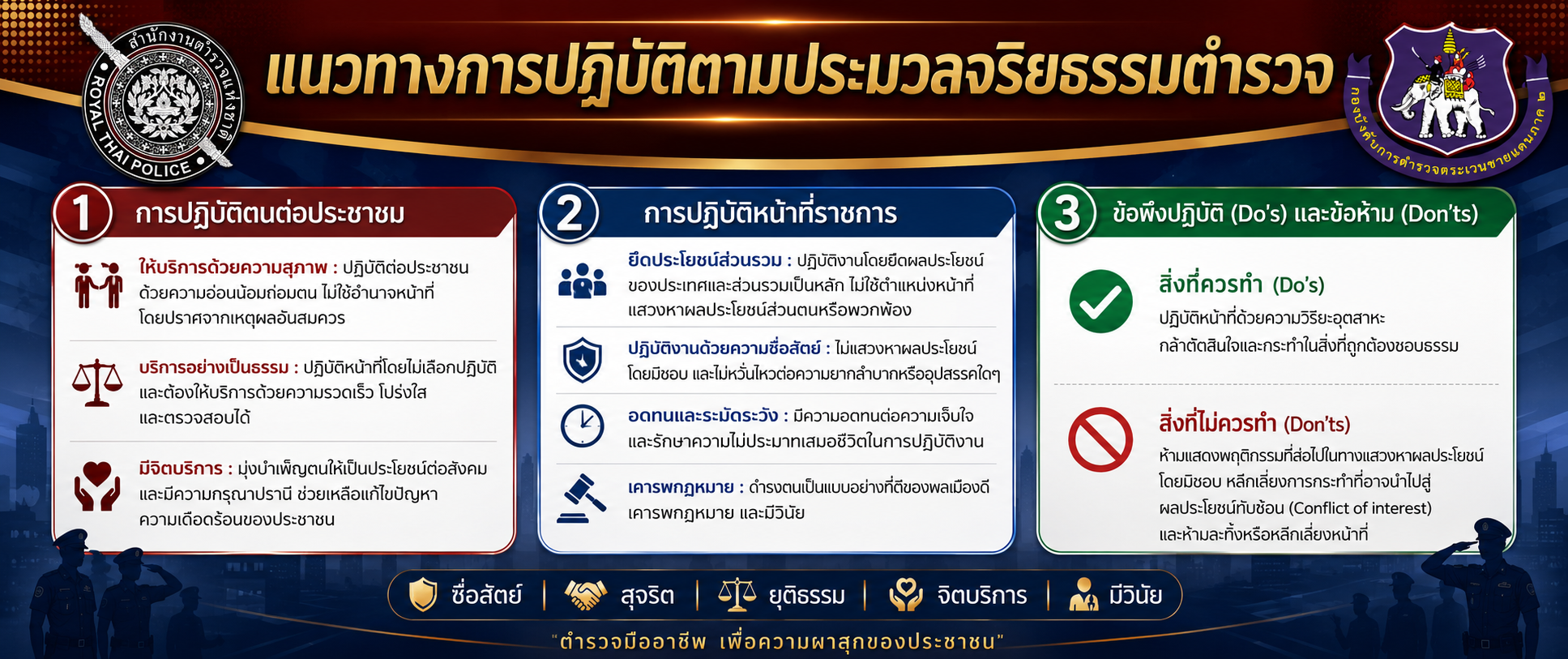 สำนักงานตำรวจแห่งชาติ
ROYAL THAI POLICE

แนวทางการปฏิบัติตามประมวลจริยธรรมตำรวจ

กองบังคับการตำรวจตระเวนชายแดนภาค ๒

1 การปฏิบัติตนต่อประชาชน

ให้บริการด้วยความสุภาพ : ปฏิบัติต่อประชาชนด้วยความอ่อนน้อมถ่อมตน ไม่ใช้อำนาจหน้าที่โดยปราศจากเหตุผลอันสมควร

บริการอย่างเป็นธรรม : ปฏิบัติหน้าที่โดยไม่เลือกปฏิบัติ และต้องให้บริการด้วยความรวดเร็ว โปร่งใส และตรวจสอบได้

มีจิตบริการ : มุ่งบำเพ็ญตนให้เป็นประโยชน์ต่อสังคม และมีความกรุณาปรานี ช่วยเหลือแก้ไขปัญหาความเดือดร้อนของประชาชน

2 การปฏิบัติหน้าที่ราชการ

ยึดประโยชน์ส่วนรวม : ปฏิบัติงานโดยยึดผลประโยชน์ของประเทศและส่วนรวมเป็นหลัก ไม่ใช้ตำแหน่งหน้าที่แสวงหาผลประโยชน์ส่วนตนหรือพวกพ้อง

ปฏิบัติงานด้วยความซื่อสัตย์ : ไม่แสวงหาผลประโยชน์โดยมิชอบ และไม่หวั่นไหวต่อความยากลำบากหรืออุปสรรคใดๆ

อดทนและระมัดระวัง : มีความอดทนต่อความเจ็บใจ และรักษาความไม่ประมาทเสมอชีวิตในการปฏิบัติงาน

เคารพกฎหมาย : ดำรงตนเป็นแบบอย่างที่ดีของพลเมืองดี เคารพกฎหมาย และมีวินัย

3 ข้อพึงปฏิบัติ (Do's) และข้อห้าม (Don'ts)

สิ่งที่ควรทำ (Do's)
ปฏิบัติหน้าที่ด้วยความวิริยะอุตสาหะ กล้าตัดสินใจและกระทำในสิ่งที่ถูกต้องชอบธรรม

สิ่งที่ไม่ควรทำ (Don'ts)
ห้ามแสดงพฤติกรรมที่ส่อไปในทางแสวงหาผลประโยชน์โดยมิชอบ หลีกเลี่ยงการกระทำที่อาจนำไปสู่ผลประโยชน์ทับซ้อน (Conflict of interest) และห้ามละทิ้งหรือหลีกเลี่ยงหน้าที่

ซื่อสัตย์ | สุจริต | ยุติธรรม | จิตบริการ | มีวินัย

"ตำรวจมืออาชีพ เพื่อความผาสุกของประชาชน"